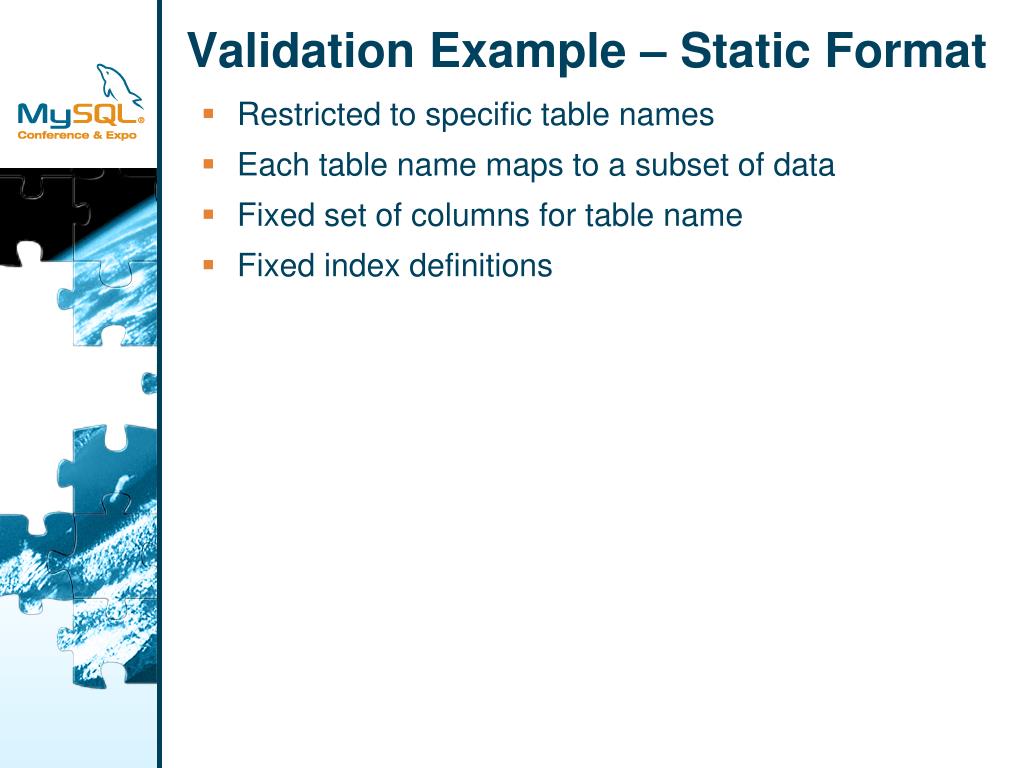 MySQL®
Conference & Expo

Validation Example – Static Format

- Restricted to specific table names
- Each table name maps to a subset of data
- Fixed set of columns for table name
- Fixed index definitions